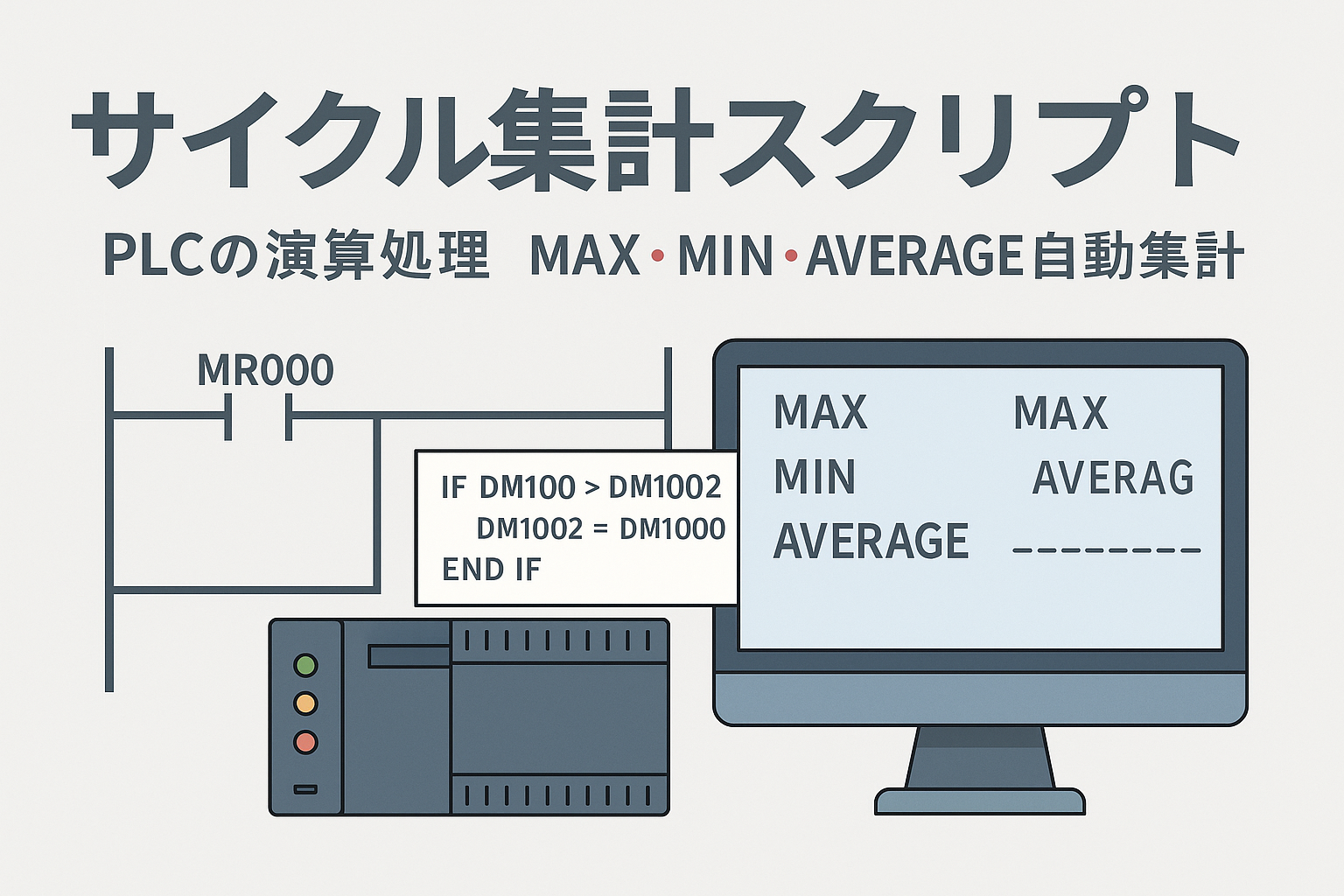 サイクル集計スクリプト

PLCの演算処理　MAX・MIN・AVERAGE自動集計

MR000

IF DM100 > DM1002
DM1002 = DM1000
END IF

MAX
MIN
AVERAGE

MAX
AVERAG
--------